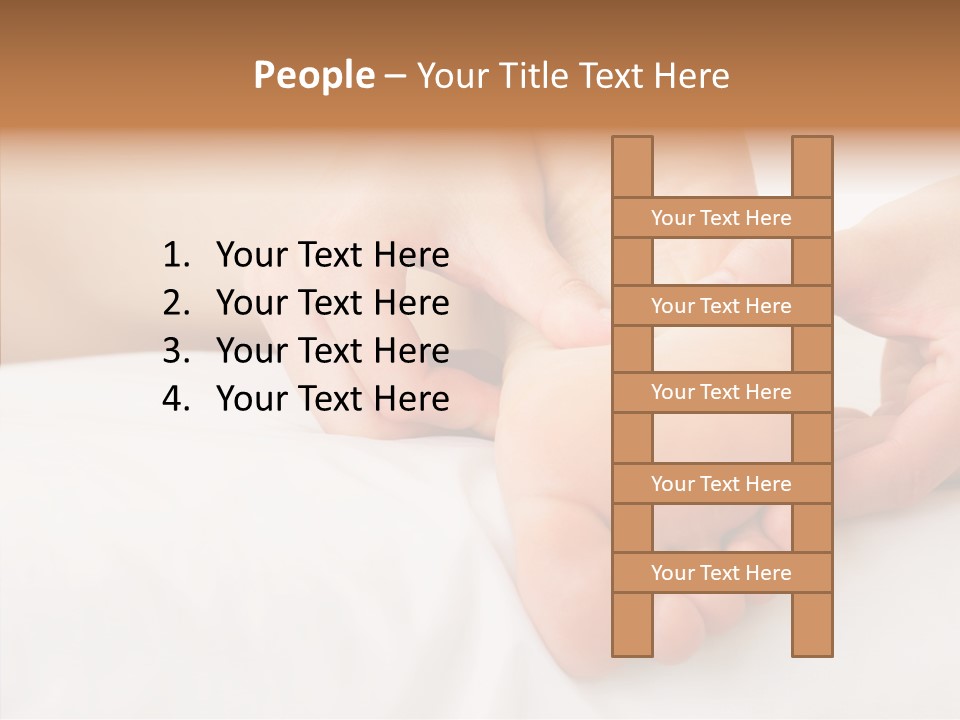 People – Your Title Text Here

1. Your Text Here
2. Your Text Here
3. Your Text Here
4. Your Text Here

Your Text Here

Your Text Here

Your Text Here

Your Text Here

Your Text Here